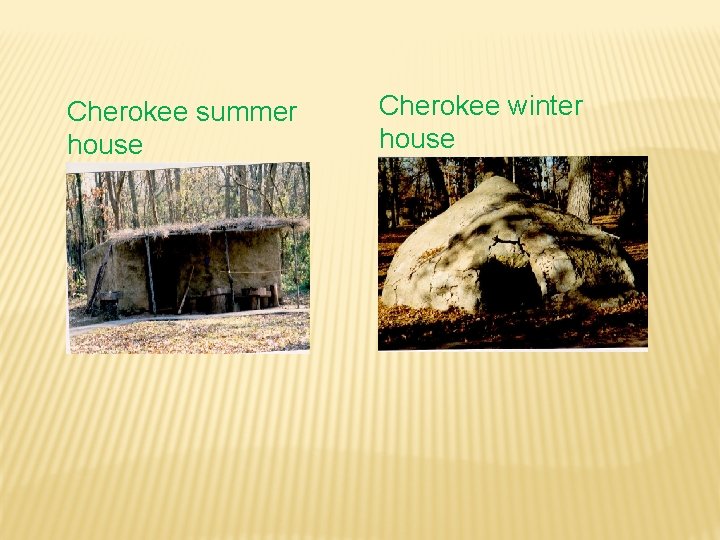 Cherokee summer house

Cherokee winter house